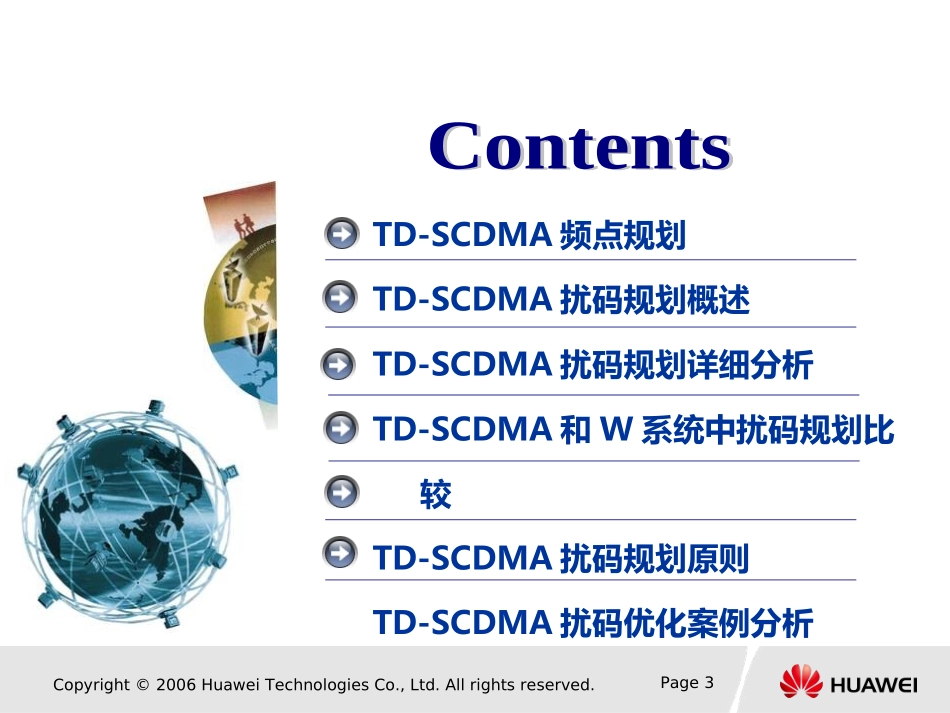 Contents

TD-SCDMA 频点规划

TD-SCDMA 扰码规划概述

TD-SCDMA 扰码规划详细分析

TD-SCDMA 和 W 系统中扰码规划比

较

TD-SCDMA 扰码规划原则

TD-SCDMA 扰码优化案例分析

Copyright © 2006 Huawei Technologies Co., Ltd. All rights reserved.

Page 3

HUAWEI